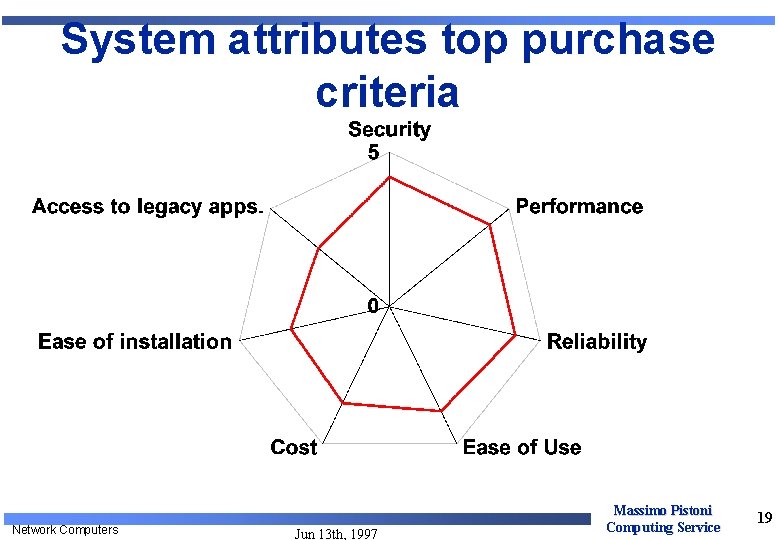 System attributes top purchase criteria

Security
5
Performance
Reliability
Ease of Use
Cost
Ease of installation
Access to legacy apps.
0

Network Computers
Jun 13th, 1997
Massimo Pistoni
Computing Service
19